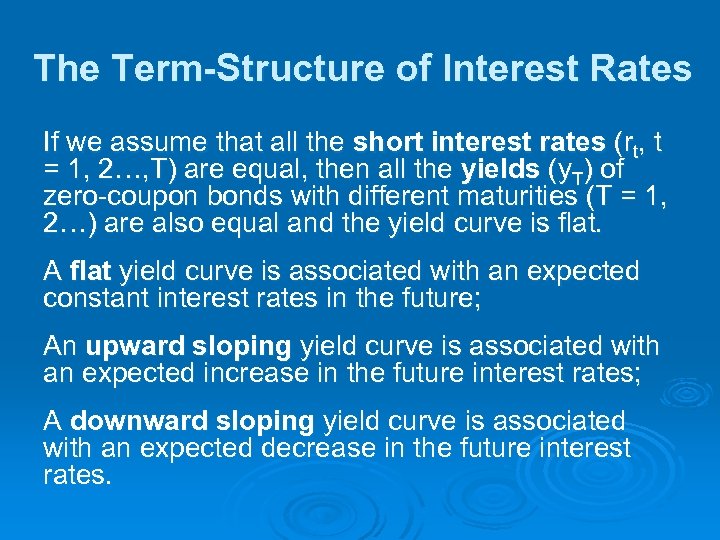 The Term-Structure of Interest Rates

If we assume that all the short interest rates ($r_t$, t = 1, 2…,T) are equal, then all the yields ($y_T$) of zero-coupon bonds with different maturities (T = 1, 2…) are also equal and the yield curve is flat.

A flat yield curve is associated with an expected constant interest rates in the future;

An upward sloping yield curve is associated with an expected increase in the future interest rates;

A downward sloping yield curve is associated with an expected decrease in the future interest rates.